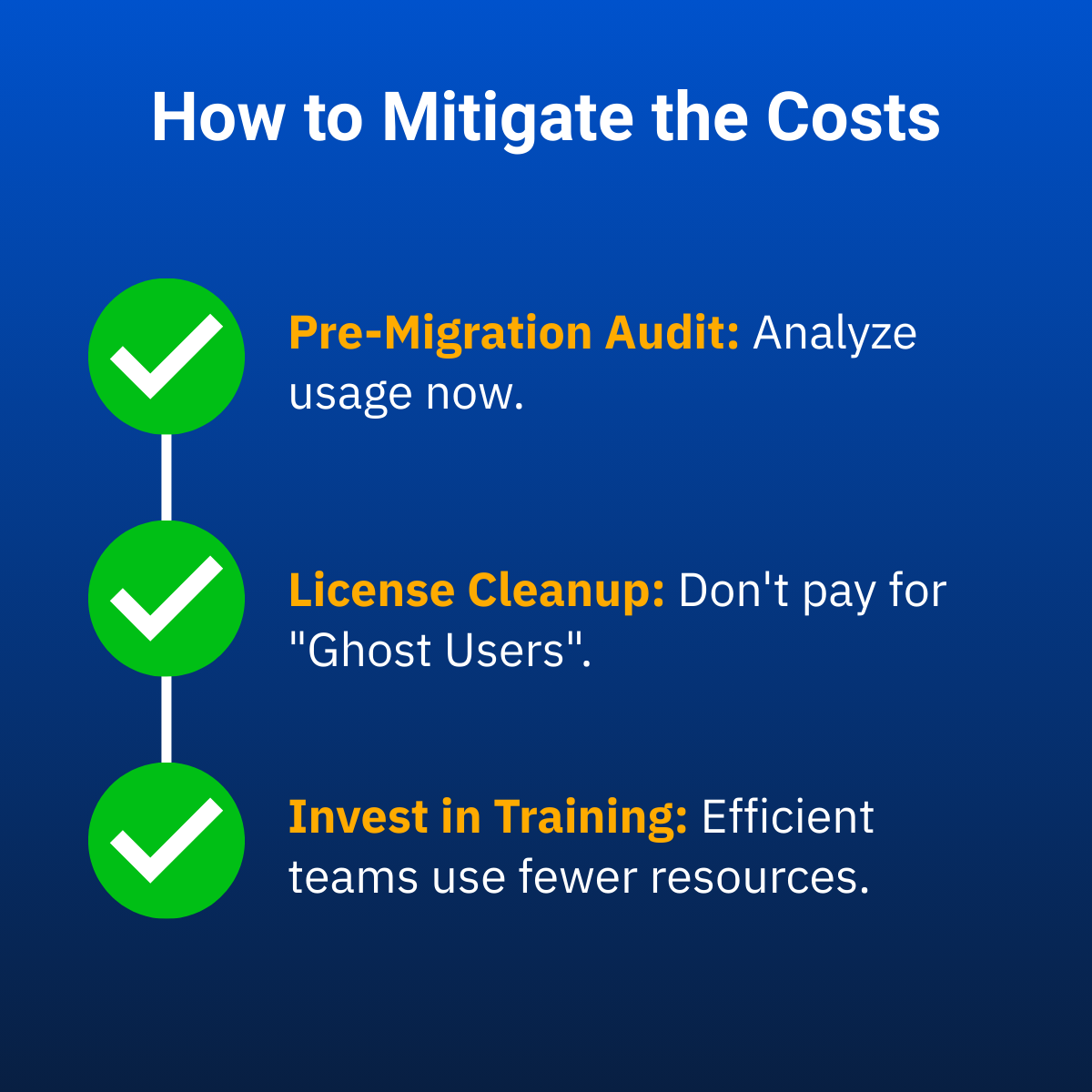 How to Mitigate the Costs

Pre-Migration Audit: Analyze usage now.

License Cleanup: Don't pay for "Ghost Users".

Invest in Training: Efficient teams use fewer resources.